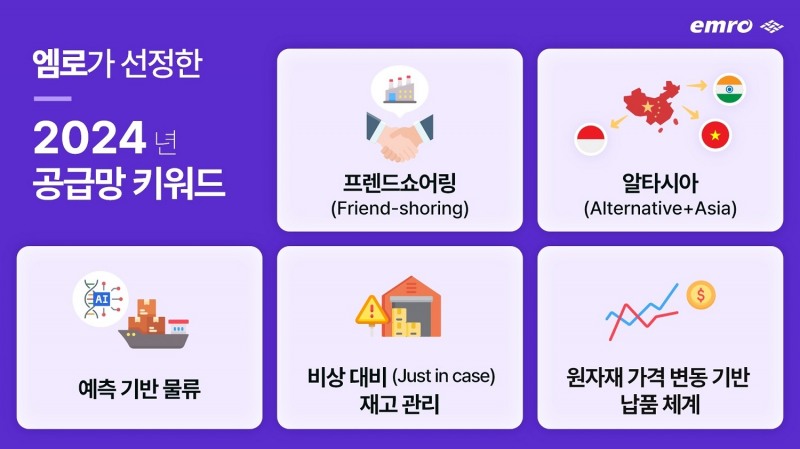 emro

엠로가 선정한

2024 년
공급망 키워드

프렌드쇼어링
(Friend-shoring)

알타시아
(Alternative+Asia)

AI

예측 기반 물류

비상 대비 (Just in case)
재고 관리

$

원자재 가격 변동 기반
납품 체계